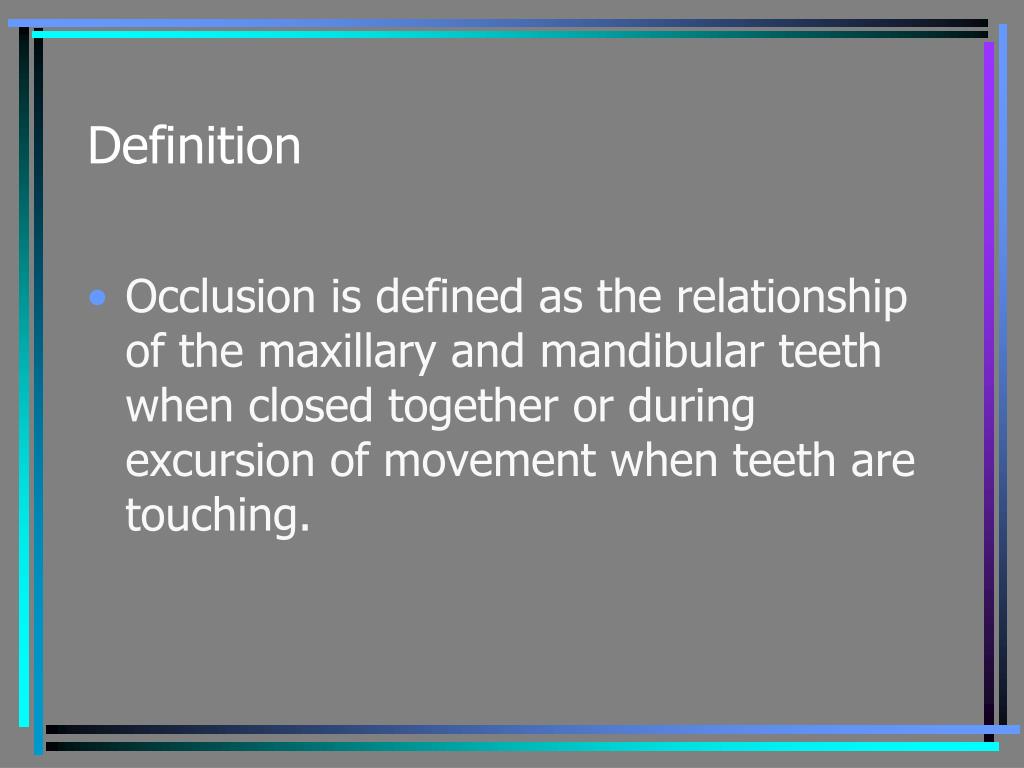 Definition

• Occlusion is defined as the relationship of the maxillary and mandibular teeth when closed together or during excursion of movement when teeth are touching.